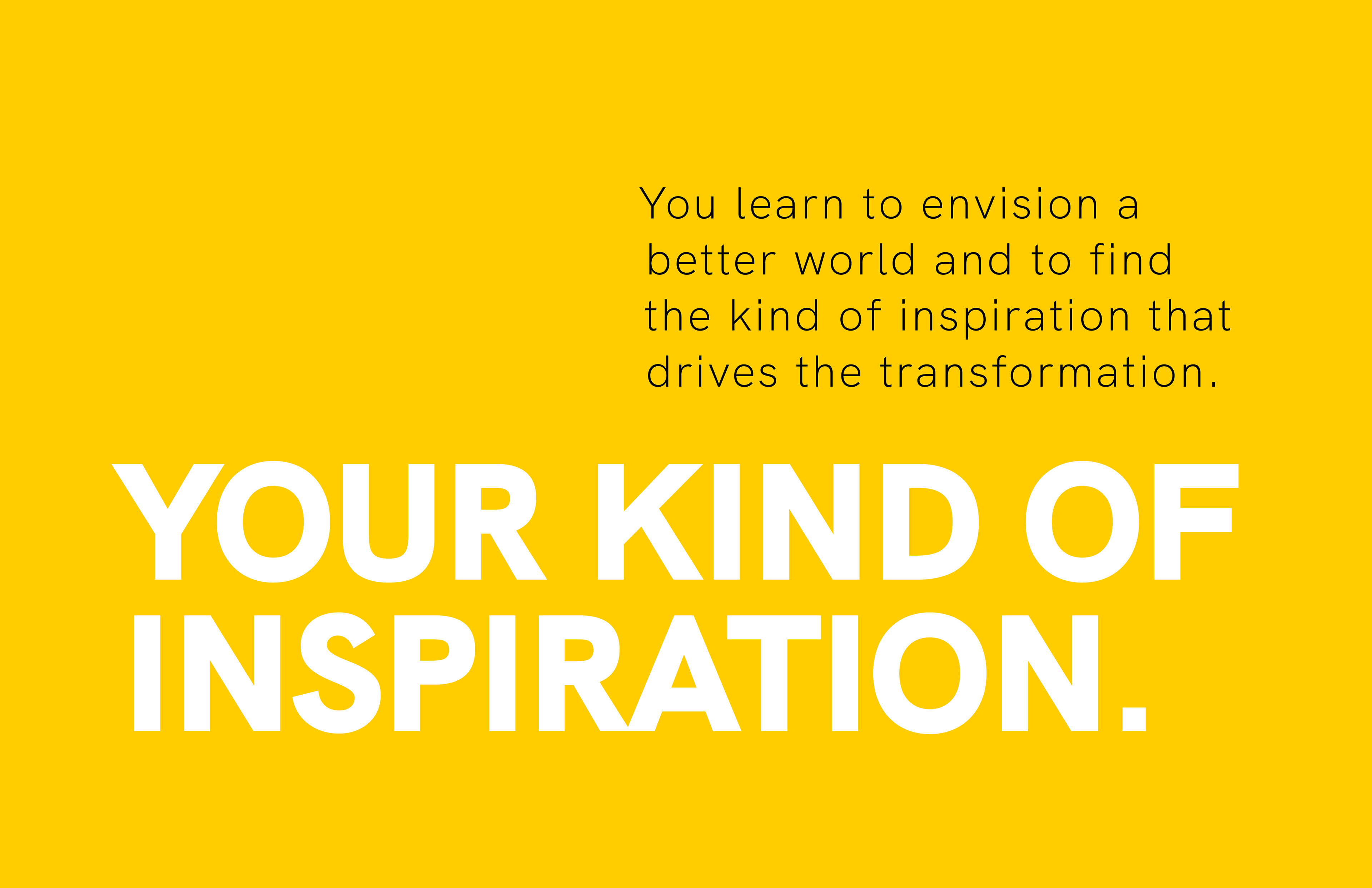 You learn to envision a better world and to find the kind of inspiration that drives the transformation.

YOUR KIND OF INSPIRATION.